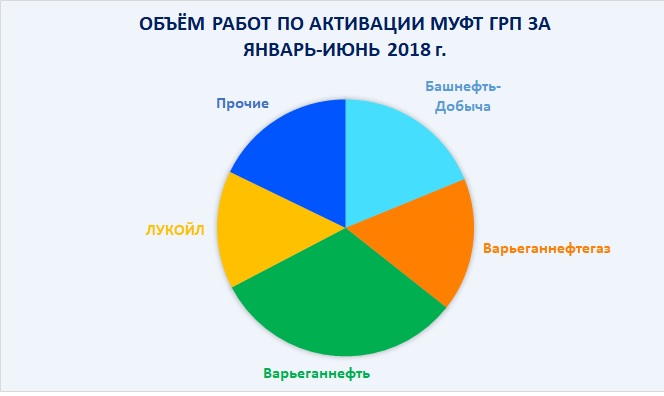 ОБЪЁМ РАБОТ ПО АКТИВАЦИИ МУФТ ГРП ЗА ЯНВАРЬ-ИЮНЬ 2018 г.

Прочие

Башнефть-Добыча

ЛУКОЙЛ

Варьеганнефтегаз

Варьеганнефть